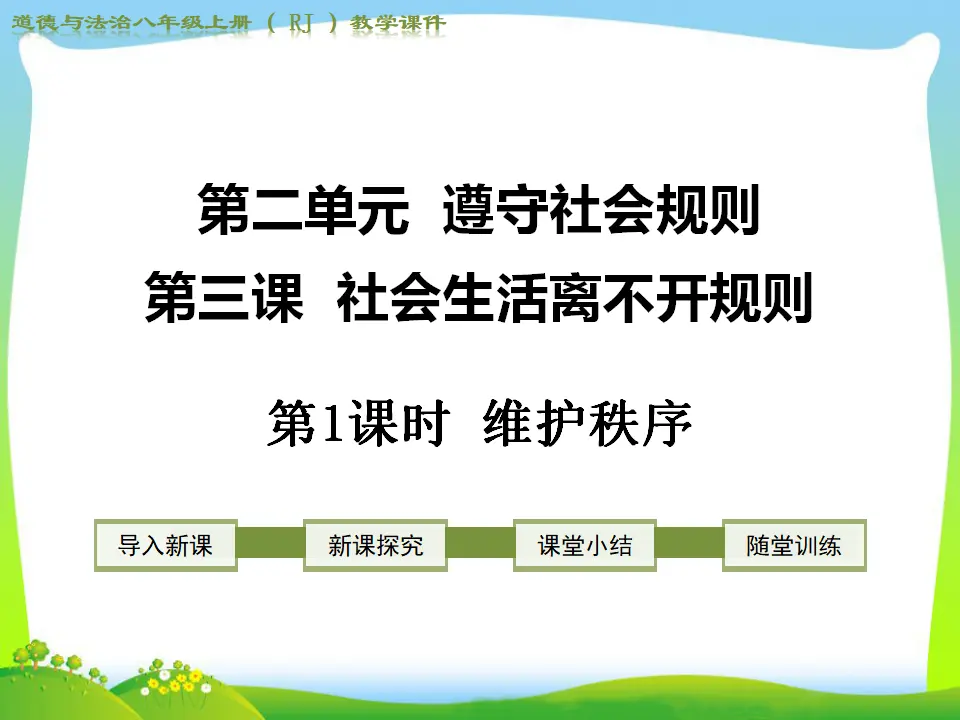 道德与法治八年级上册（RJ）教学课件

第二单元 遵守社会规则

第三课 社会生活离不开规则

第1课时 维护秩序

导入新课 新课探究 课堂小结 随堂训练